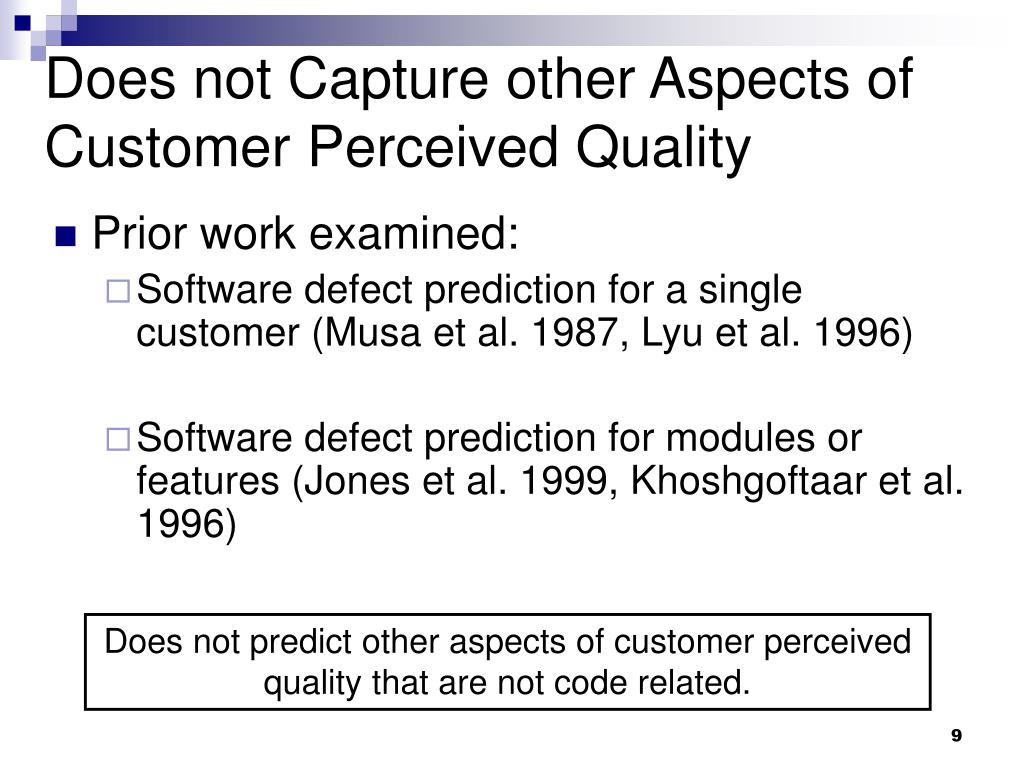 Does not Capture other Aspects of Customer Perceived Quality

Prior work examined:

Software defect prediction for a single customer (Musa et al. 1987, Lyu et al. 1996)

Software defect prediction for modules or features (Jones et al. 1999, Khoshgoftaar et al. 1996)

Does not predict other aspects of customer perceived quality that are not code related.

9